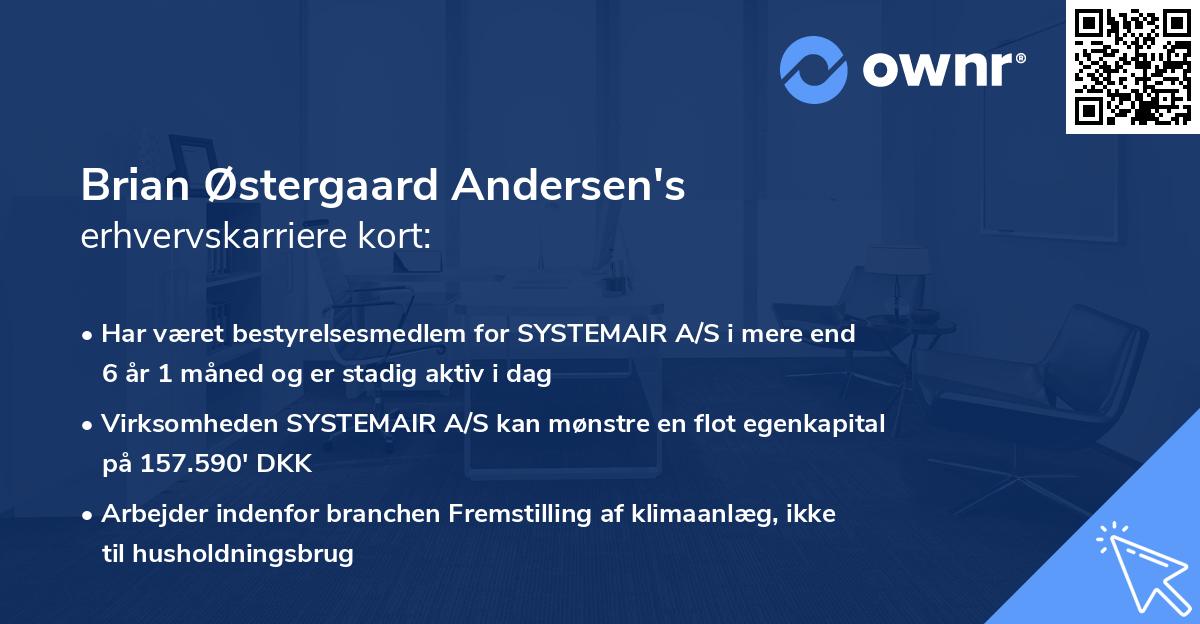 ownr®

Brian Østergaard Andersen's
erhvervskarriere kort:

• Har været bestyrelsesmedlem for SYSTEMAIR A/S i mere end 6 år 1 måned og er stadig aktiv i dag

• Virksomheden SYSTEMAIR A/S kan mønstre en flot egenkapital på 157.590' DKK

• Arbejder indenfor branchen Fremstilling af klimaanlæg, ikke til husholdningsbrug